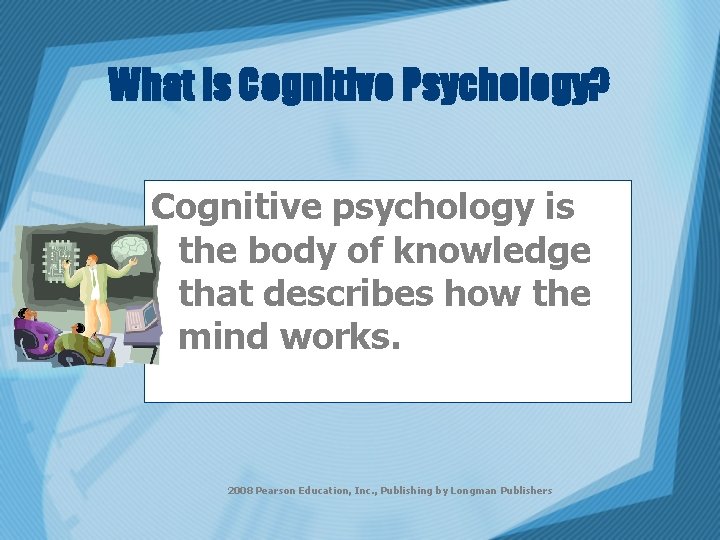 What is Cognitive Psychology?

Cognitive psychology is the body of knowledge that describes how the mind works.

2008 Pearson Education, Inc., Publishing by Longman Publishers